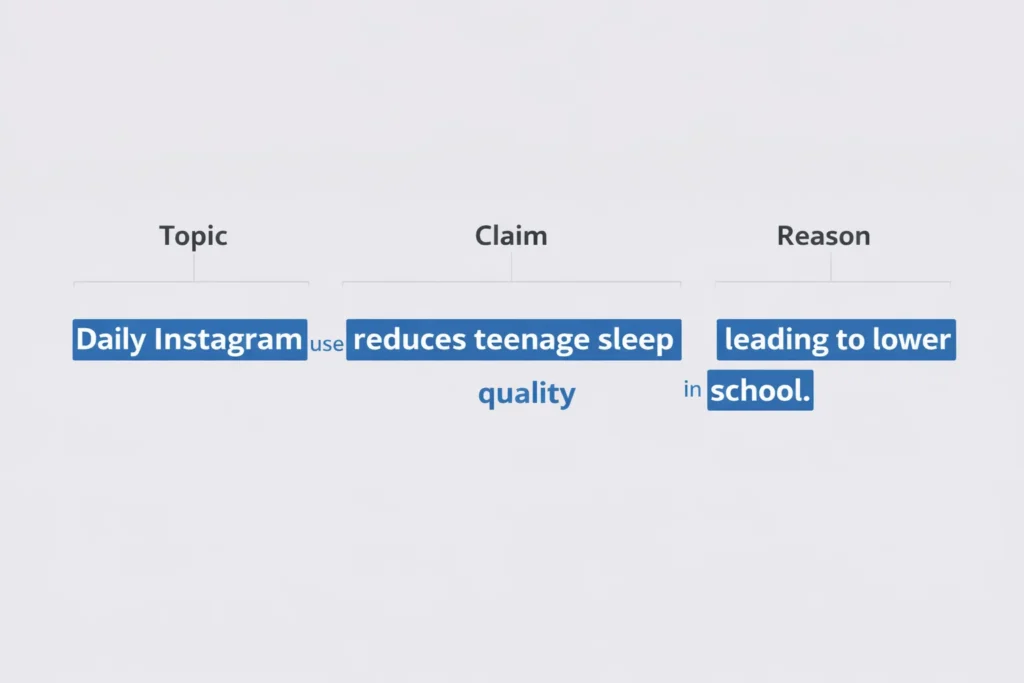 Topic

Claim

Reason

Daily Instagram use reduces teenage sleep quality leading to lower in school.